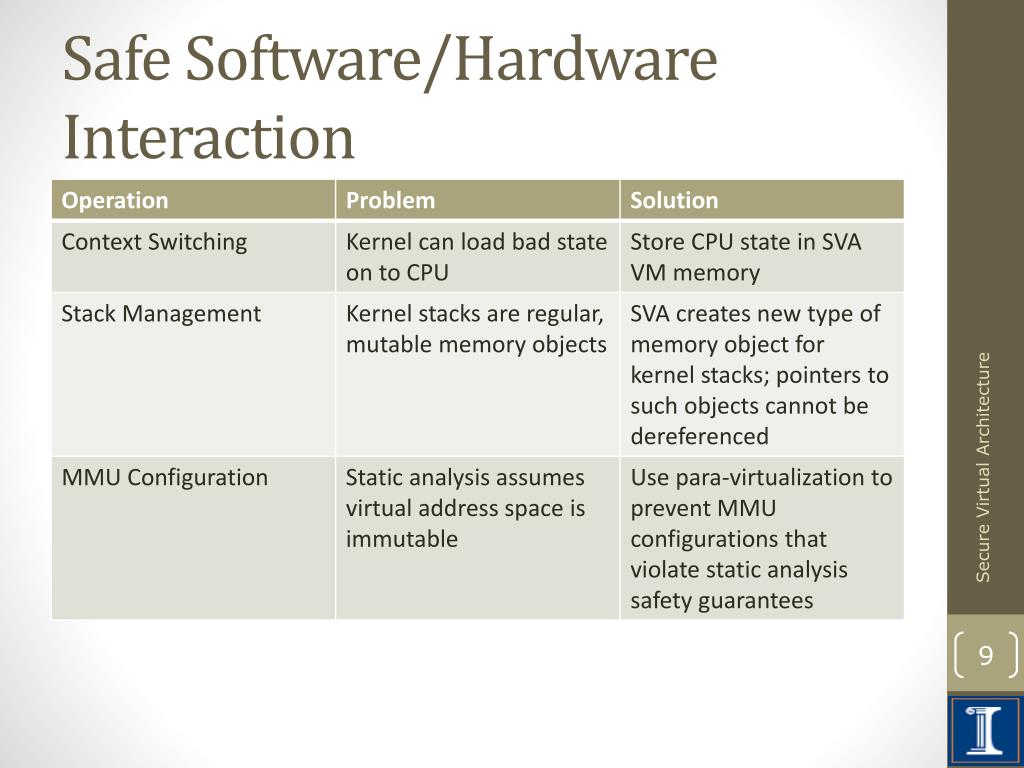 Safe Software/Hardware Interaction

| Operation | Problem | Solution |
|---|---|---|
| Context Switching | Kernel can load bad state on to CPU | Store CPU state in SVA VM memory |
| Stack Management | Kernel stacks are regular, mutable memory objects | SVA creates new type of memory object for kernel stacks; pointers to such objects cannot be dereferenced |
| MMU Configuration | Static analysis assumes virtual address space is immutable | Use para-virtualization to prevent MMU configurations that violate static analysis safety guarantees |

Secure Virtual Architecture

9